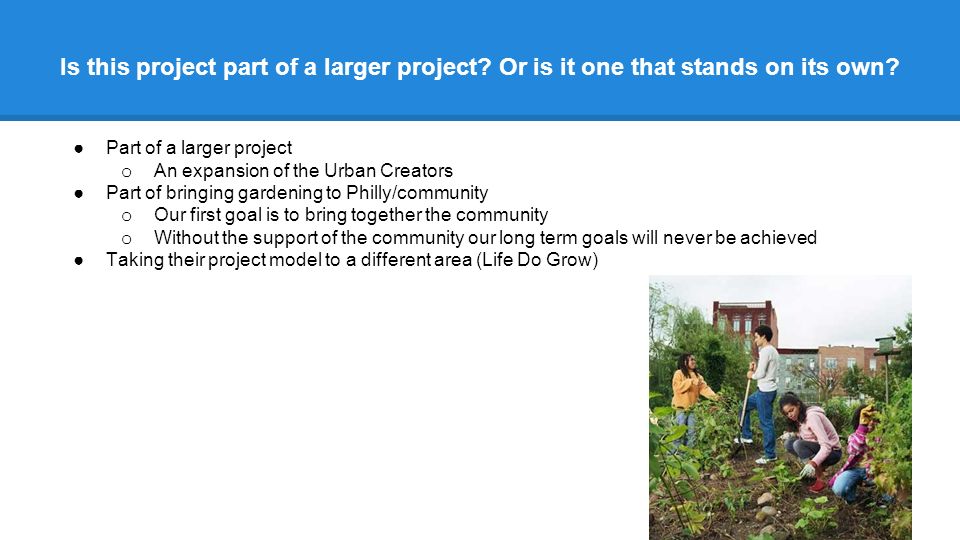 Is this project part of a larger project? Or is it one that stands on its own?

● Part of a larger project
 ○ An expansion of the Urban Creators
● Part of bringing gardening to Philly/community
 ○ Our first goal is to bring together the community
 ○ Without the support of the community our long term goals will never be achieved
● Taking their project model to a different area (Life Do Grow)